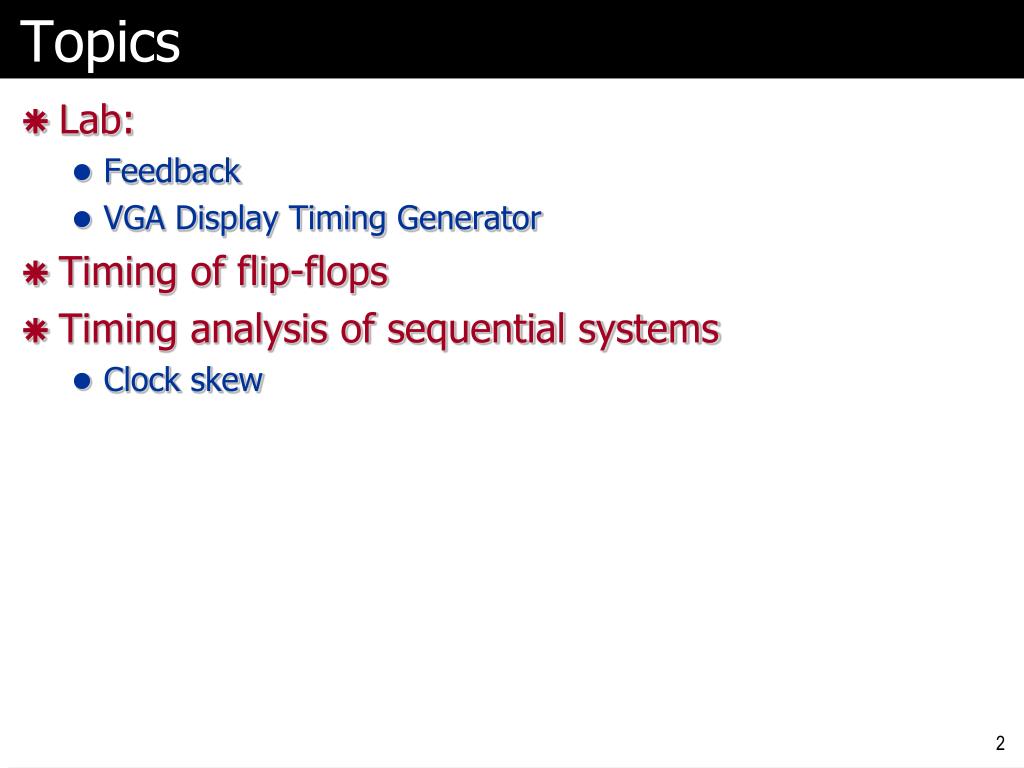 Topics

Lab:
Feedback
VGA Display Timing Generator

Timing of flip-flops

Timing analysis of sequential systems
Clock skew

2